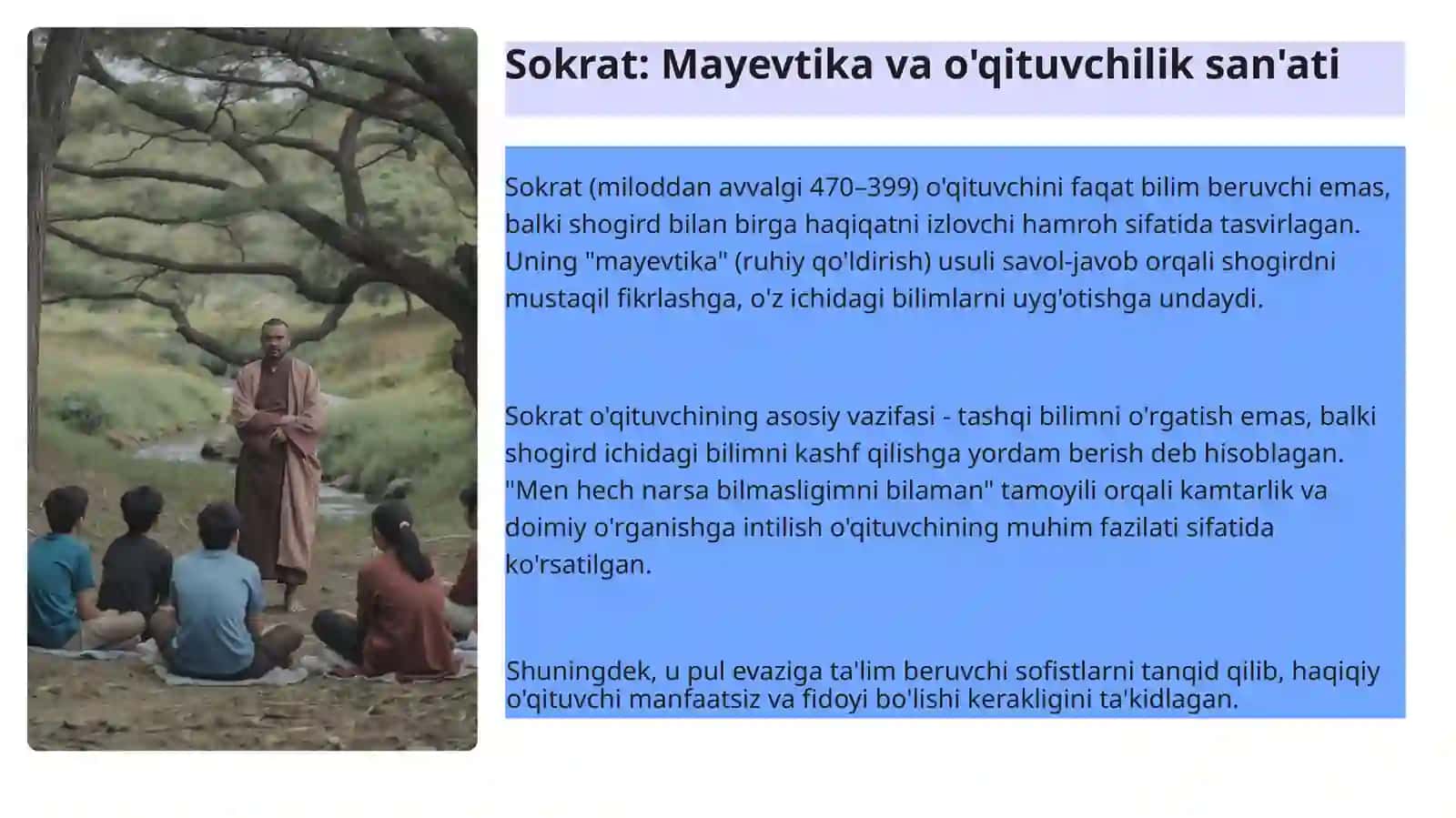 Sokrat: Mayevtika va o'qituvchilik san'ati

Sokrat (miloddan avvalgi 470–399) o'qituvchini faqat bilim beruvchi emas, balki shogird bilan birga haqiqatni izlovchi hamroh sifatida tasvirlagan. Uning "mayevtika" (ruhiy qo'ldirish) usuli savol-javob orqali shogirdni mustaqil fikrlashga, o'z ichidagi bilimlarni uyg'otishga undaydi.

Sokrat o'qituvchining asosiy vazifasi - tashqi bilimni o'rgatish emas, balki shogird ichidagi bilimni kashf qilishga yordam berish deb hisoblagan. "Men hech narsa bilmasligimni bilaman" tamoyili orqali kamtarlik va doimiy o'rganishga intilish o'qituvchining muhim fazilati sifatida ko'rsatilgan.

Shuningdek, u pul evaziga ta'lim beruvchi sofistlarni tanqid qilib, haqiqiy o'qituvchi manfaatsiz va fidoyi bo'lishi kerakligini ta'kidlagan.